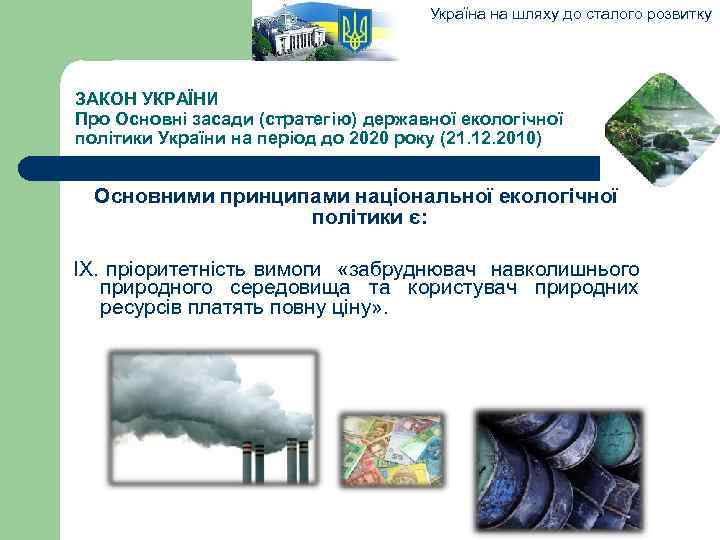 Україна на шляху до сталого розвитку

ЗАКОН УКРАЇНИ
Про Основні засади (стратегію) державної екологічної політики України на період до 2020 року (21.12.2010)

Основними принципами національної екологічної політики є:

IX. пріоритетність вимоги «забруднювач навколишнього природного середовища та користувач природних ресурсів платять повну ціну».